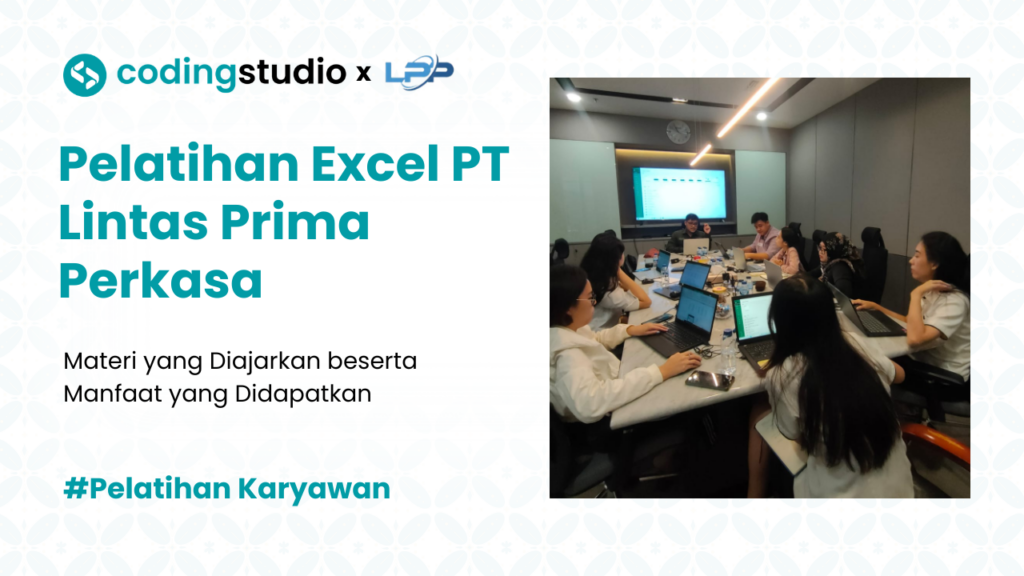 codingstudio x LPP

Pelatihan Excel PT Lintas Prima Perkasa

Materi yang Diajarkan beserta Manfaat yang Didapatkan

#Pelatihan Karyawan